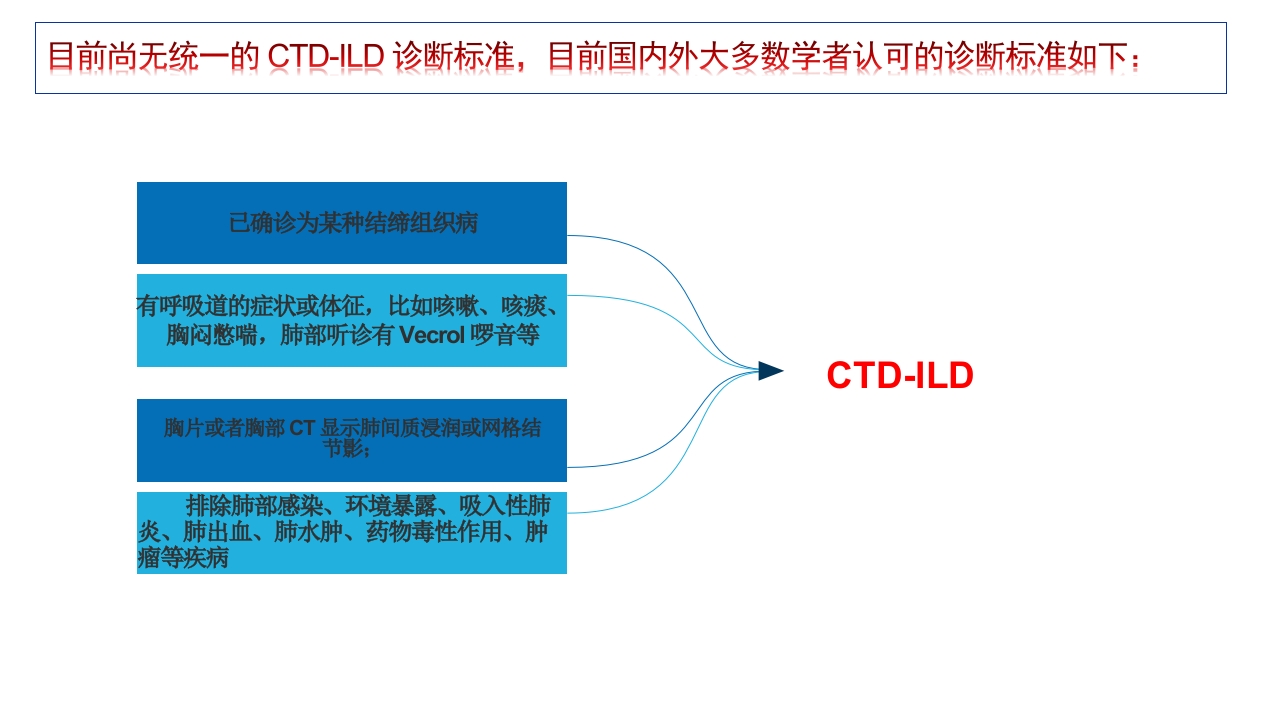 目前尚无统一的 CTD-ILD 诊断标准，目前国内外大多数学者认可的诊断标准如下：

已确诊为某种结缔组织病

有呼吸道的症状或体征，比如咳嗽、咳痰、胸闷憋喘，肺部听诊有 Vecrol 啰音等

胸片或者胸部 CT 显示肺间质浸润或网格结节影；

排除肺部感染、环境暴露、吸入性肺炎、肺出血、肺水肿、药物毒性作用、肿瘤等疾病

CTD-ILD